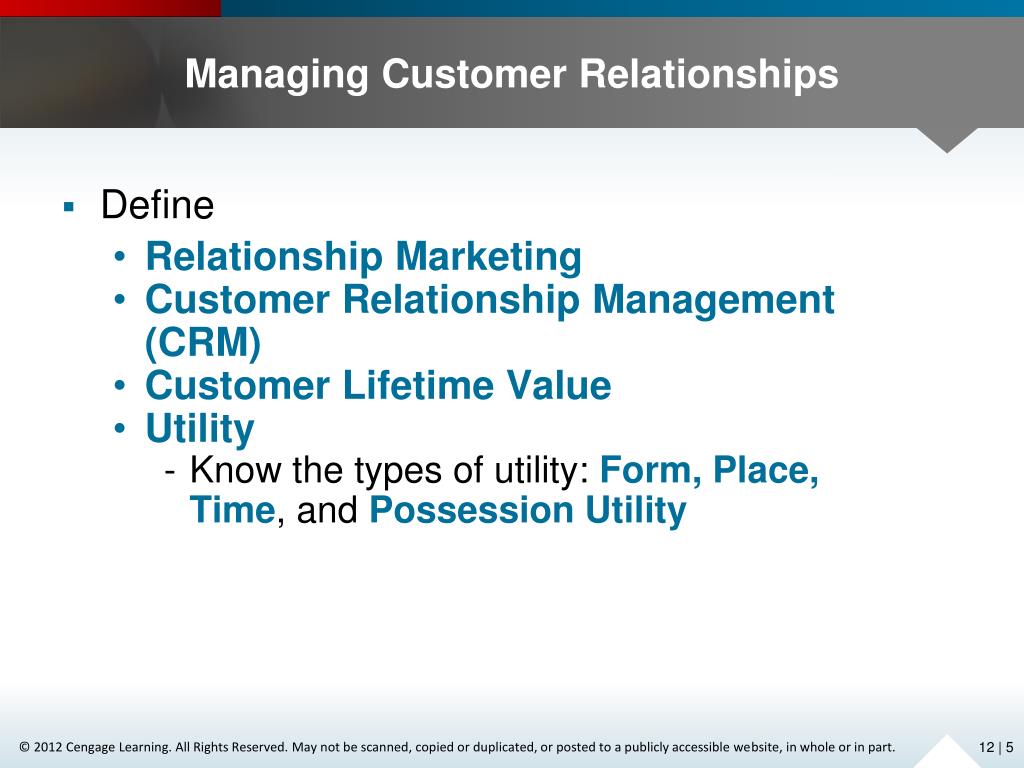 Managing Customer Relationships

▪ Define
• Relationship Marketing
• Customer Relationship Management (CRM)
• Customer Lifetime Value
• Utility
- Know the types of utility: Form, Place, Time, and Possession Utility

© 2012 Cengage Learning. All Rights Reserved. May not be scanned, copied or duplicated, or posted to a publicly accessible website, in whole or in part.

12 | 5